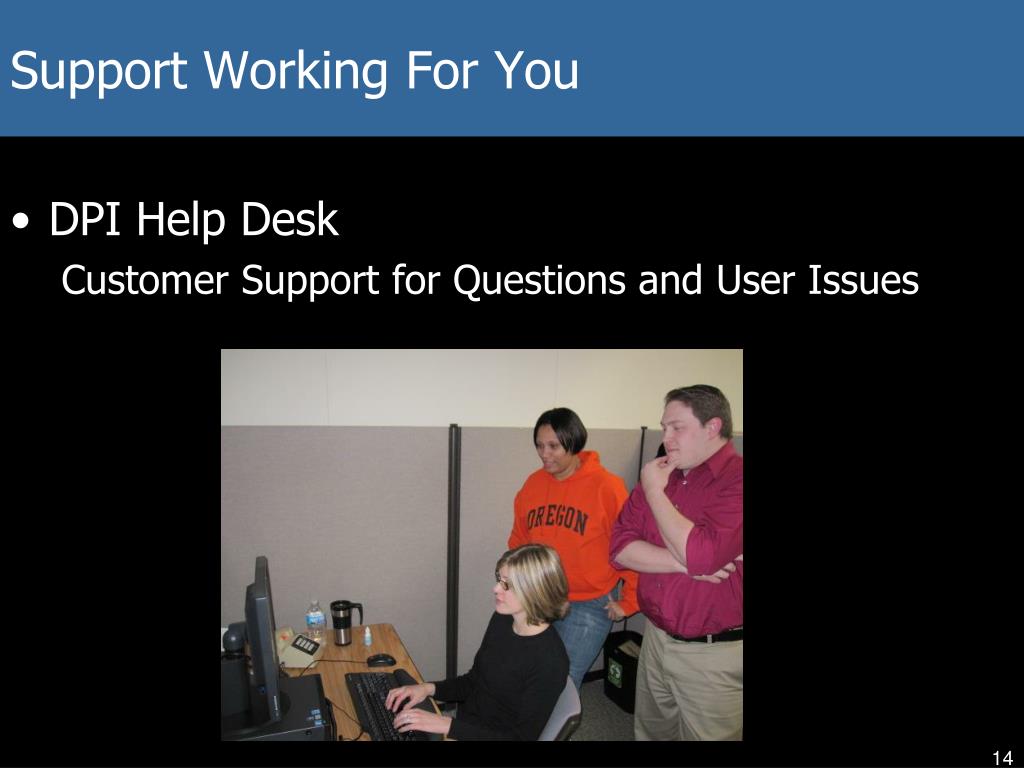 Support Working For You

• DPI Help Desk
Customer Support for Questions and User Issues

OREGON

14